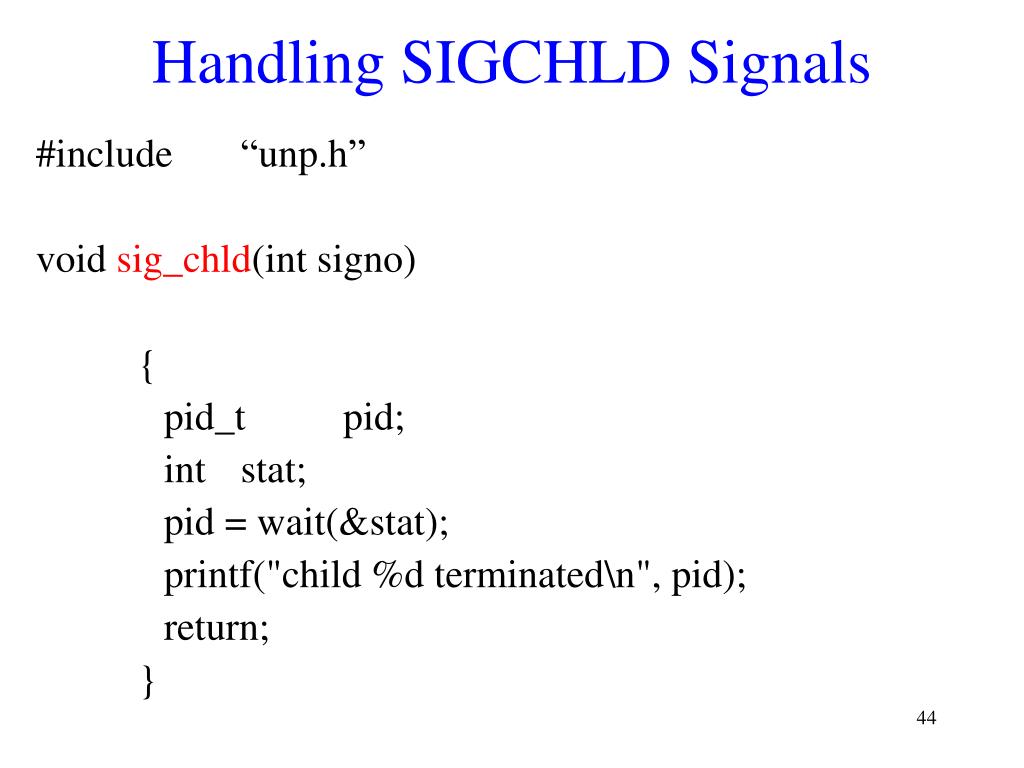 Handling SIGCHLD Signals

#include “unp.h”

void sig_chld(int signo)

{
pid_t pid;
int stat;
pid = wait(&stat);
printf("child %d terminated\n", pid);
return;
}

44